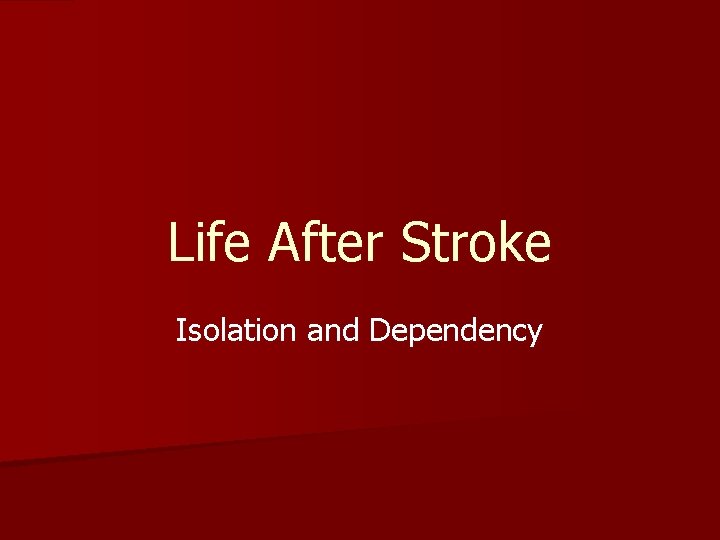 Life After Stroke

Isolation and Dependency